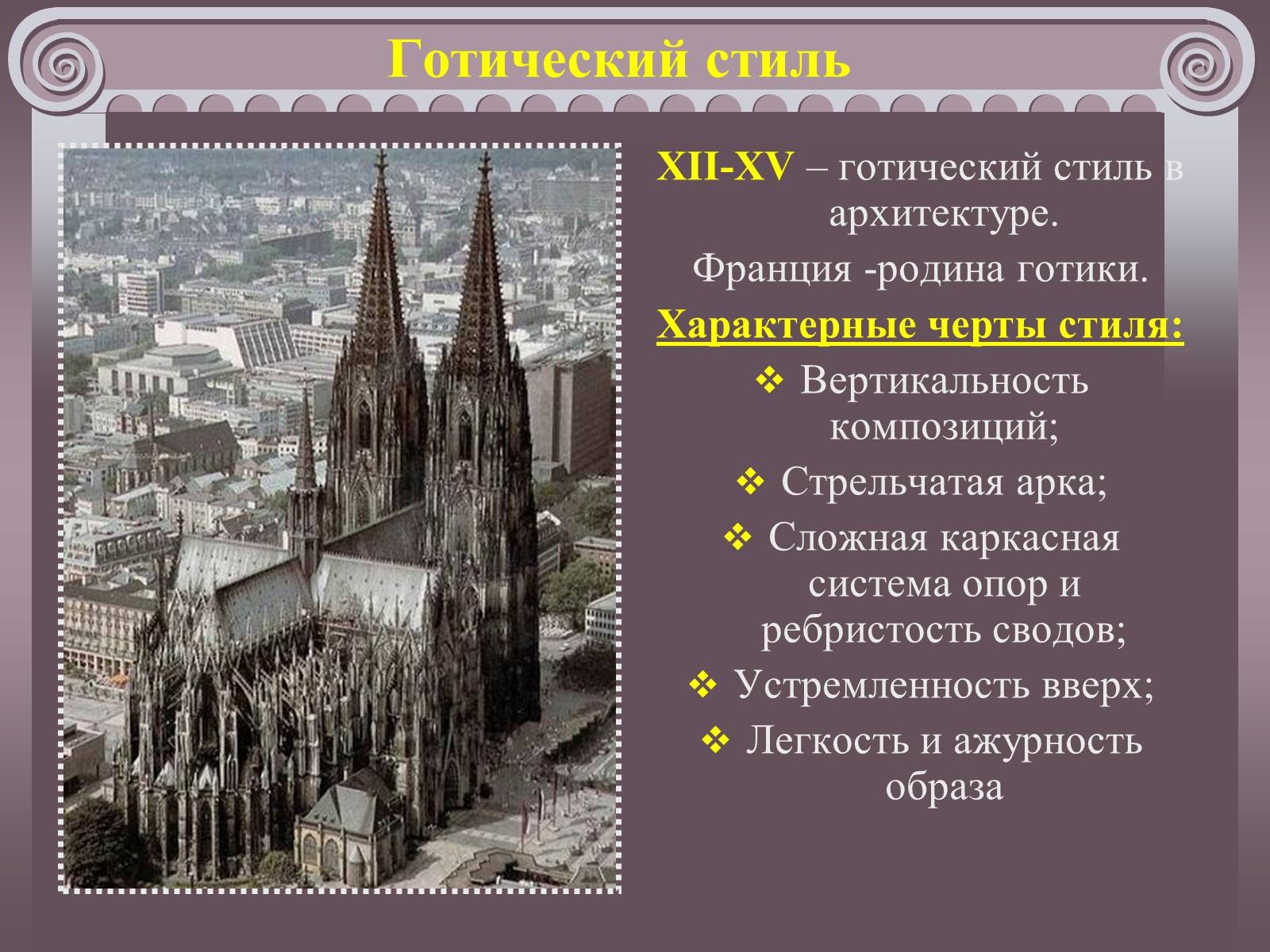 Готический стиль

XII-XV – готический стиль в архитектуре.

Франция -родина готики.

Характерные черты стиля:

❖ Вертикальность композиций;

❖ Стрельчатая арка;

❖ Сложная каркасная система опор и ребристость сводов;

❖ Устремленность вверх;

❖ Легкость и ажурность образа